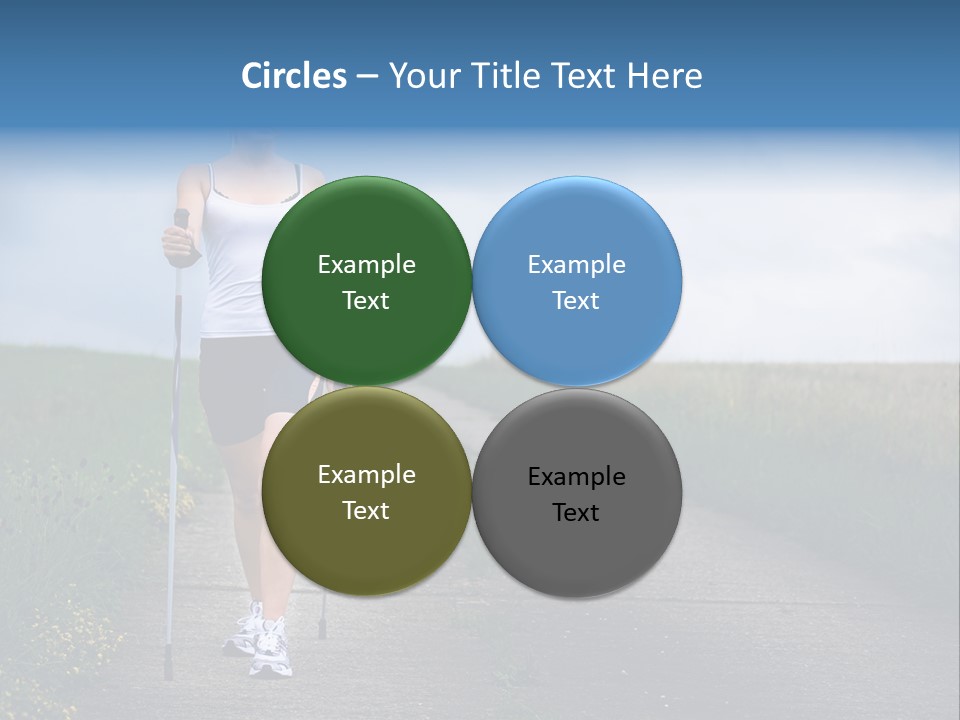 Circles – Your Title Text Here

Example Text

Example Text

Example Text

Example Text